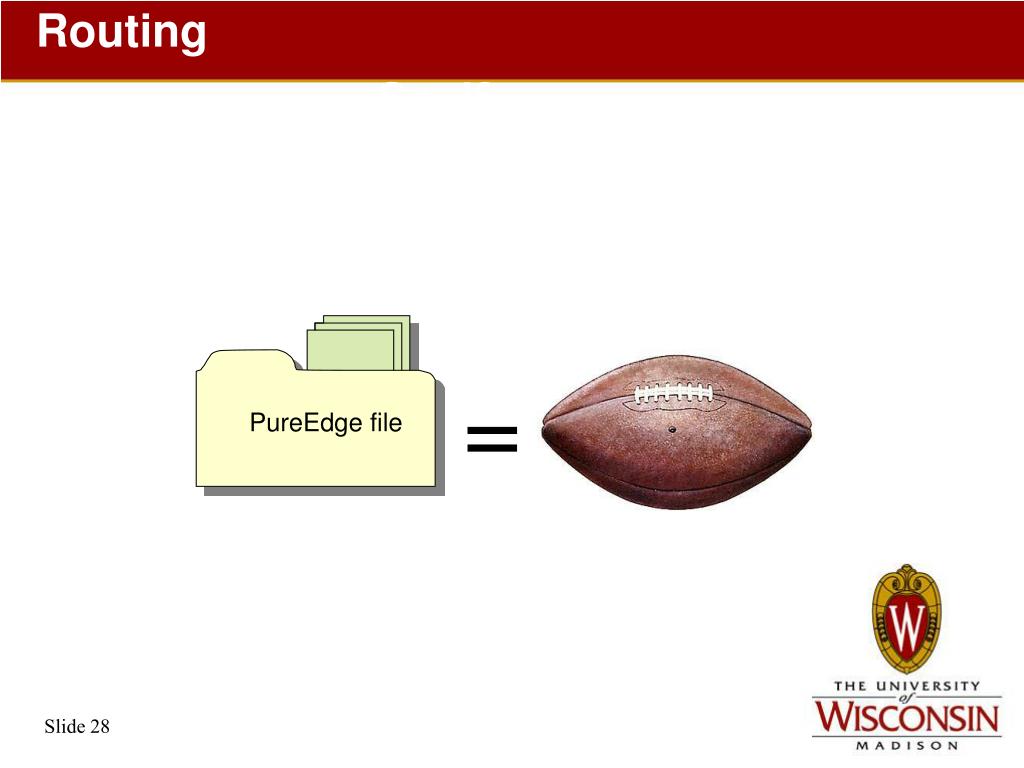 Routing

PureEdge file

=

W

THE UNIVERSITY of WISCONSIN MADISON

Slide 28